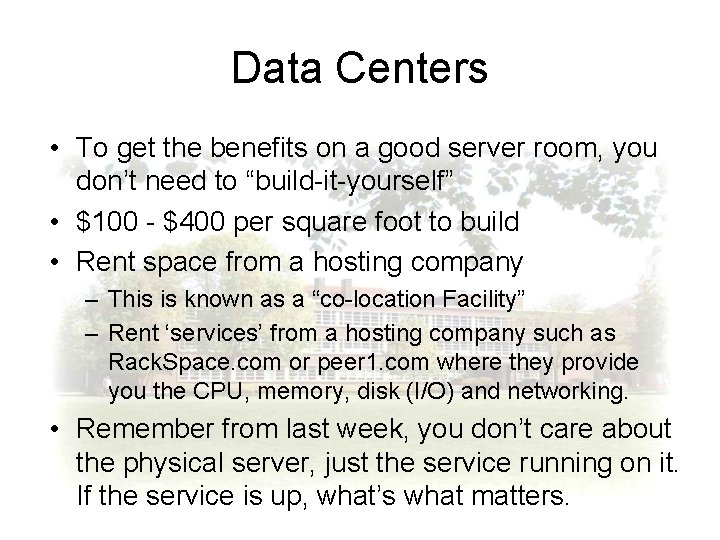 Data Centers

• To get the benefits on a good server room, you don't need to "build-it-yourself"
• \$100 - \$400 per square foot to build
• Rent space from a hosting company
– This is known as a "co-location Facility"
– Rent 'services' from a hosting company such as RackSpace.com or peer1.com where they provide you the CPU, memory, disk (I/O) and networking.
• Remember from last week, you don't care about the physical server, just the service running on it. If the service is up, what's what matters.